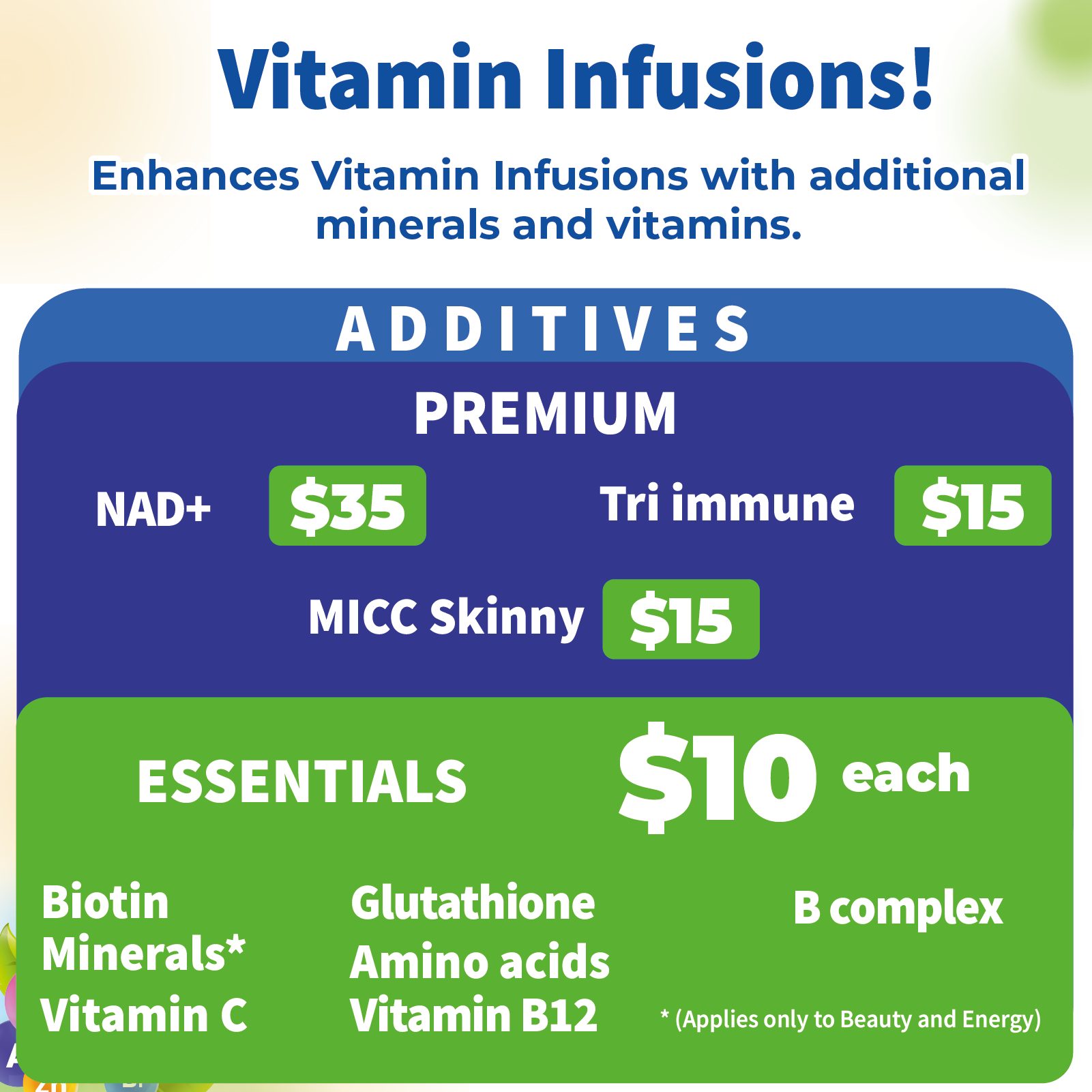 Vitamin Infusions!

Enhances Vitamin Infusions with additional minerals and vitamins.

ADDITIVES

PREMIUM

NAD+ $35

Tri immune $15

MICC Skinny $15

ESSENTIALS $10 each

Biotin
Minerals*
Vitamin C

Glutathione
Amino acids
Vitamin B12

B complex

* (Applies only to Beauty and Energy)